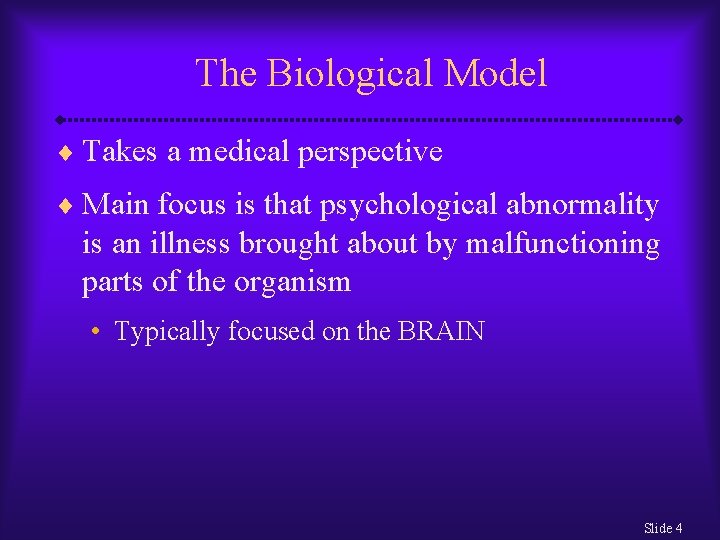 The Biological Model

♦ Takes a medical perspective

♦ Main focus is that psychological abnormality is an illness brought about by malfunctioning parts of the organism

• Typically focused on the BRAIN

Slide 4